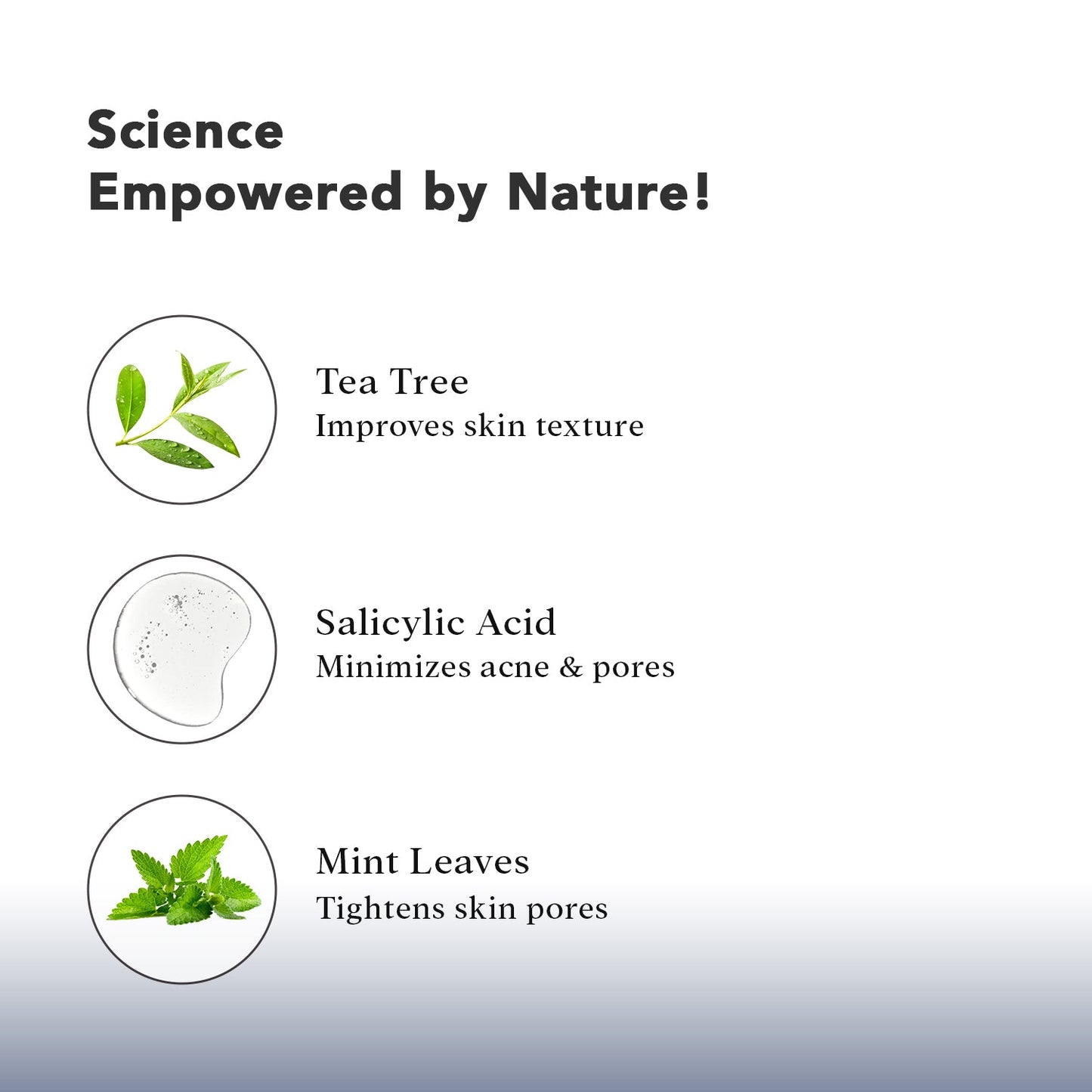 Science
Empowered by Nature!

Tea Tree
Improves skin texture

Salicylic Acid
Minimizes acne & pores

Mint Leaves
Tightens skin pores